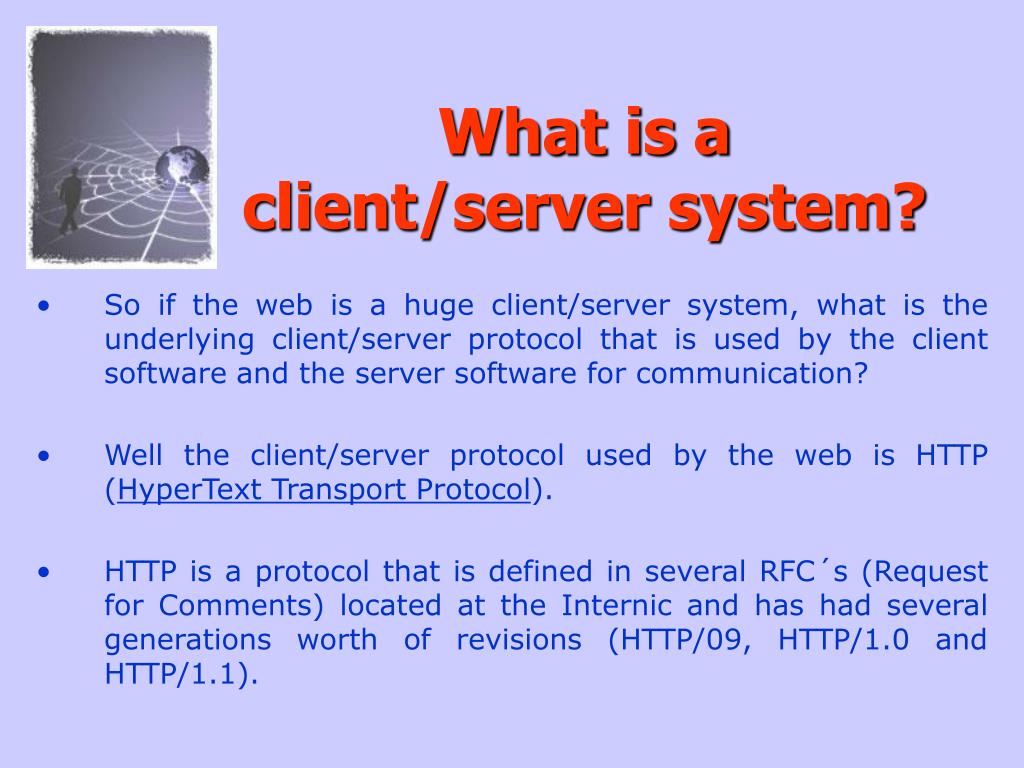 What is a client/server system?

• So if the web is a huge client/server system, what is the underlying client/server protocol that is used by the client software and the server software for communication?

• Well the client/server protocol used by the web is HTTP (HyperText Transport Protocol).

• HTTP is a protocol that is defined in several RFC´s (Request for Comments) located at the Internic and has had several generations worth of revisions (HTTP/09, HTTP/1.0 and HTTP/1.1).